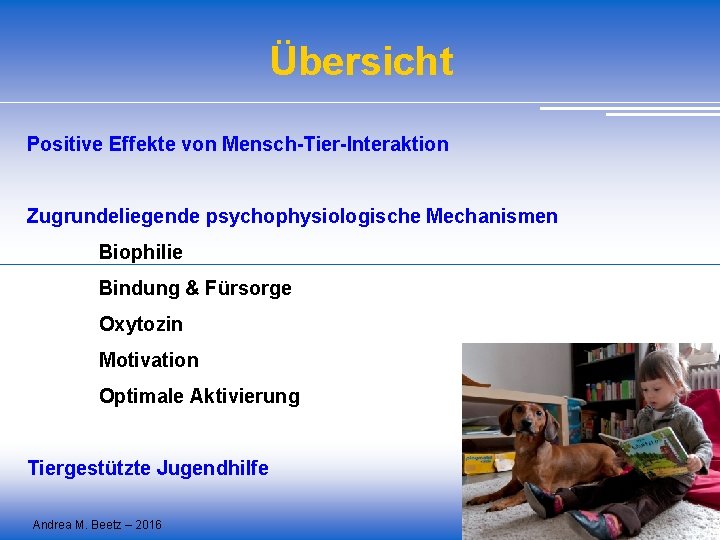 Übersicht

Positive Effekte von Mensch-Tier-Interaktion

Zugrundeliegende psychophysiologische Mechanismen

Biophilie

Bindung & Fürsorge

Oxytozin

Motivation

Optimale Aktivierung

Tiergestützte Jugendhilfe

Andrea M. Beetz – 2016